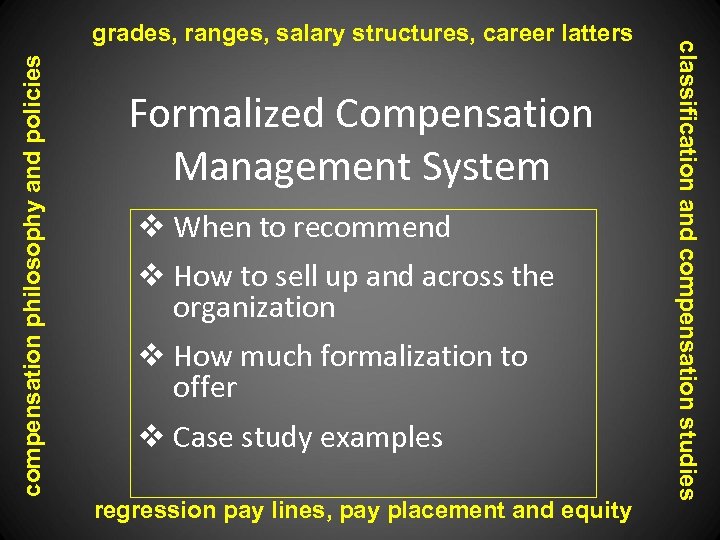 grades, ranges, salary structures, career latters

compensation philosophy and policies

Formalized Compensation Management System

❖ When to recommend
❖ How to sell up and across the organization
❖ How much formalization to offer
❖ Case study examples

classification and compensation studies

regression pay lines, pay placement and equity